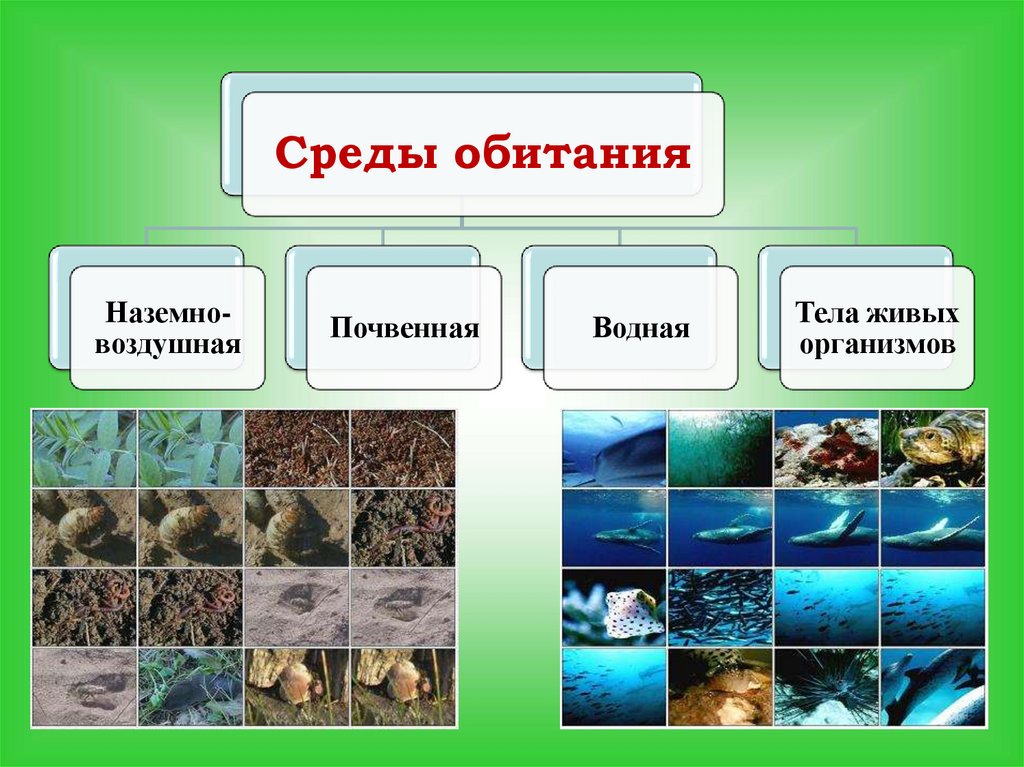 Среды обитания

Наземно-воздушная

Почвенная

Водная

Тела живых организмов